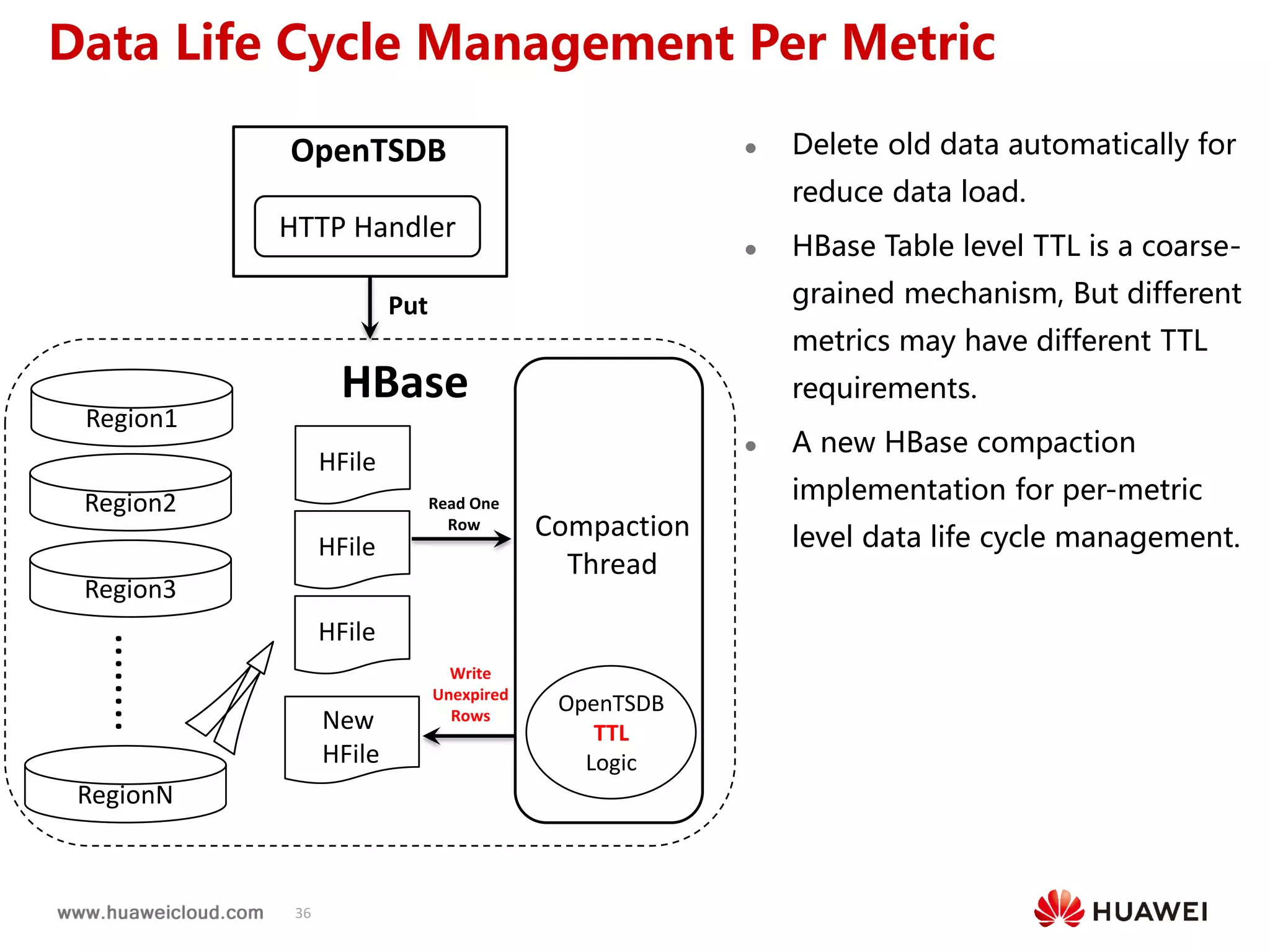 Data Life Cycle Management Per Metric

OpenTSDB

HTTP Handler

Put

HBase

Region1

Region2

Region3

RegionN

HFile

HFile

HFile

New HFile

Read One Row

Write Unexpired Rows

Compaction Thread

OpenTSDB TTL Logic

- Delete old data automatically for reduce data load.
- HBase Table level TTL is a coarse-grained mechanism, But different metrics may have different TTL requirements.
- A new HBase compaction implementation for per-metric level data life cycle management.

www.huaweicloud.com 36

HUAWEI